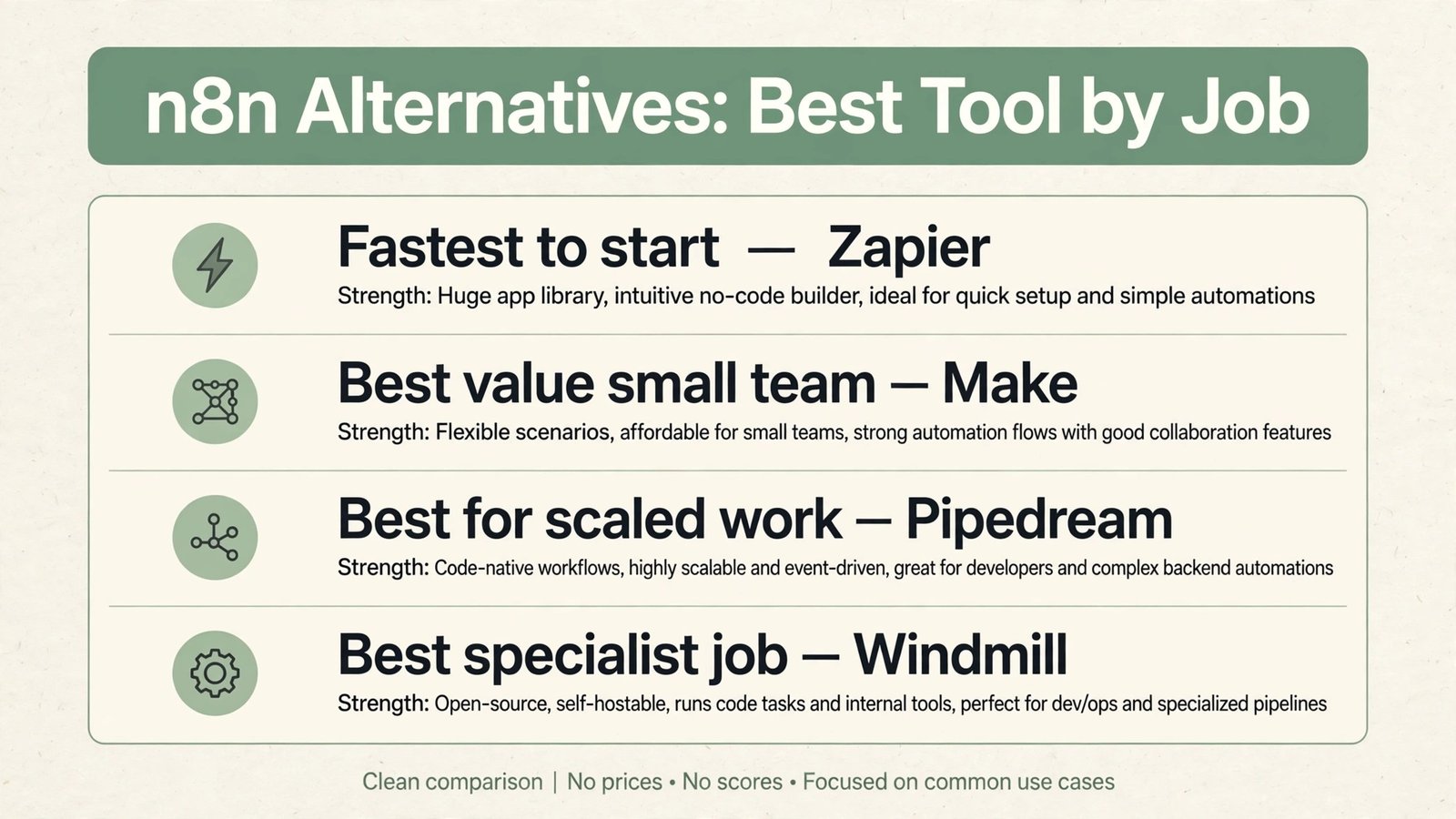 n8n Alternatives: Best Tool by Job

Fastest to start — Zapier

Strength: Huge app library, intuitive no-code builder, ideal for quick setup and simple automations

Best value small team — Make

Strength: Flexible scenarios, affordable for small teams, strong automation flows with good collaboration features

Best for scaled work — Pipedream

Strength: Code-native workflows, highly scalable and event-driven, great for developers and complex backend automations

Best specialist job — Windmill

Strength: Open-source, self-hostable, runs code tasks and internal tools, perfect for dev/ops and specialized pipelines

Clean comparison | No prices • No scores • Focused on common use cases